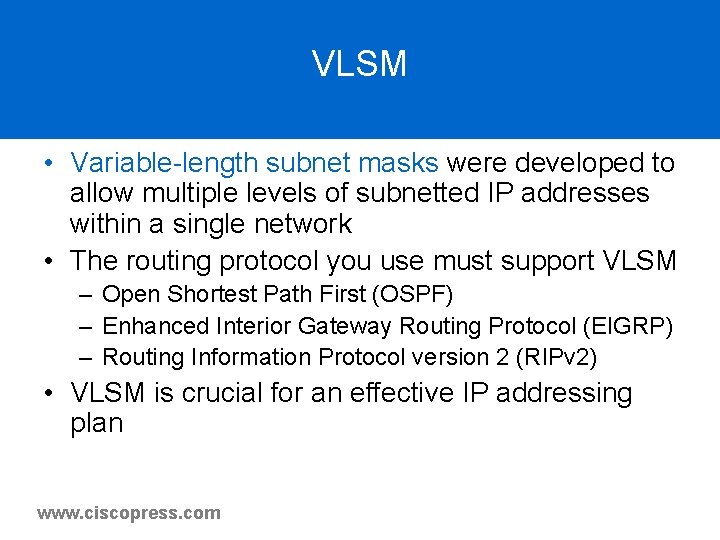 VLSM

• Variable-length subnet masks were developed to allow multiple levels of subnetted IP addresses within a single network

• The routing protocol you use must support VLSM

– Open Shortest Path First (OSPF)

– Enhanced Interior Gateway Routing Protocol (EIGRP)

– Routing Information Protocol version 2 (RIPv2)

• VLSM is crucial for an effective IP addressing plan

www.ciscopress.com